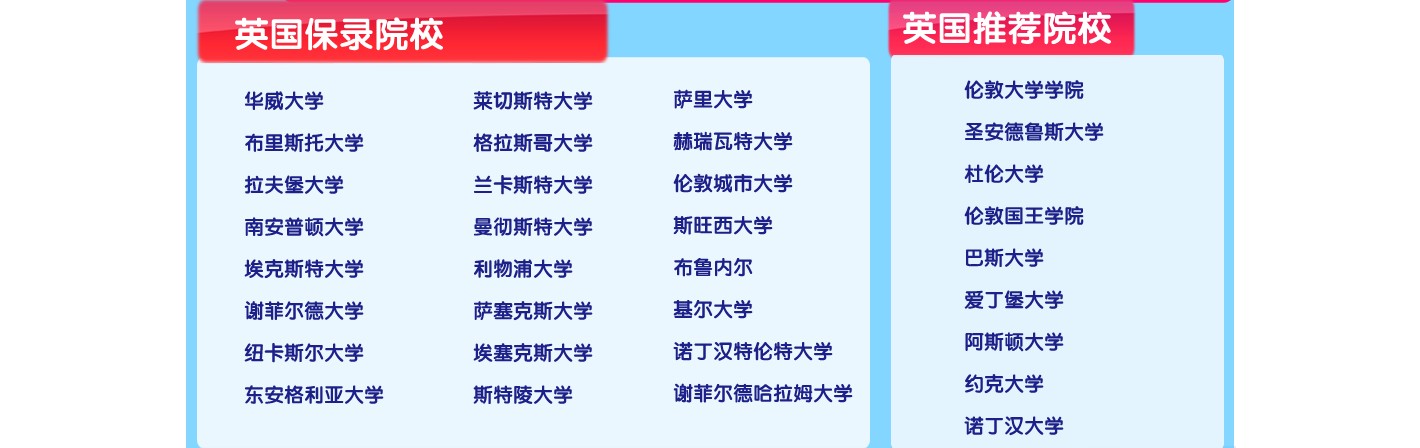 英国保录院校

华威大学
布里斯托大学
拉夫堡大学
南安普顿大学
埃克斯特大学
谢菲尔德大学
纽卡斯尔大学
东安格利亚大学

莱切斯特大学
格拉斯哥大学
兰卡斯特大学
曼彻斯特大学
利物浦大学
萨塞克斯大学
埃塞克斯大学
斯特陵大学

萨里大学
赫瑞瓦特大学
伦敦城市大学
斯旺西大学
布鲁内尔
基尔大学
诺丁汉特伦特大学
谢菲尔德哈拉姆大学

英国推荐院校

伦敦大学学院
圣安德鲁斯大学
杜伦大学
伦敦国王学院
巴斯大学
爱丁堡大学
阿斯顿大学
约克大学
诺丁汉大学